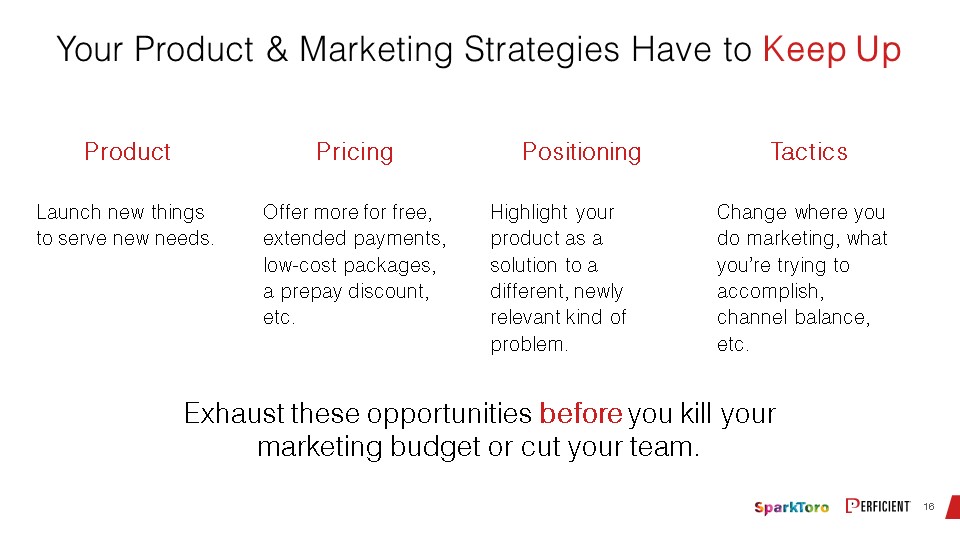 Your Product & Marketing Strategies Have to Keep Up

Product

Launch new things to serve new needs.

Pricing

Offer more for free, extended payments, low-cost packages, a prepay discount, etc.

Positioning

Highlight your product as a solution to a different, newly relevant kind of problem.

Tactics

Change where you do marketing, what you're trying to accomplish, channel balance, etc.

Exhaust these opportunities before you kill your marketing budget or cut your team.

SparkToro PERFICIENT 16